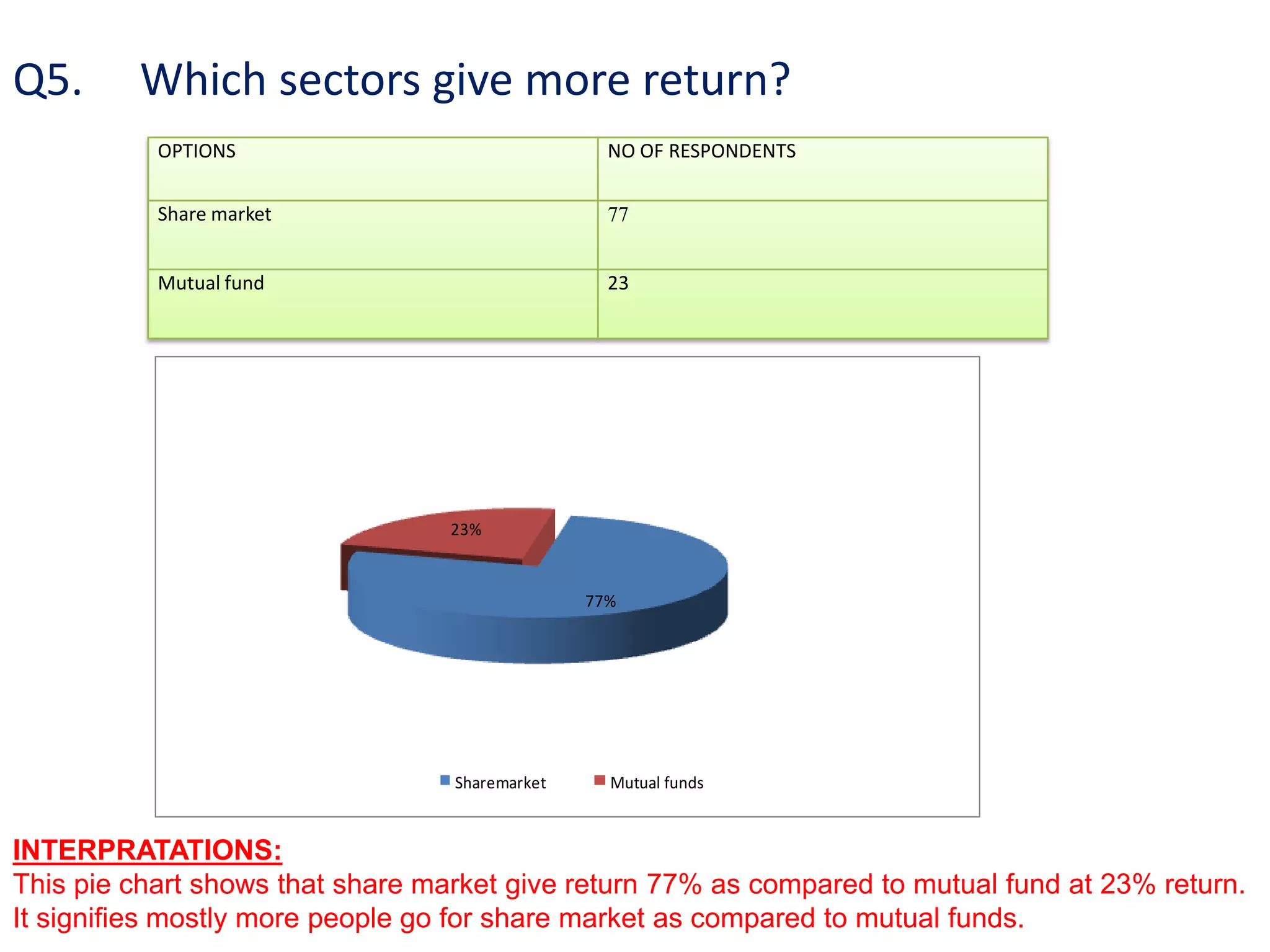 Q5. Which sectors give more return?

| OPTIONS | NO OF RESPONDENTS |
|---|---|
| Share market | 77 |
| Mutual fund | 23 |

23%

77%

Sharemarket Mutual funds

INTERPRATATIONS:
This pie chart shows that share market give return 77% as compared to mutual fund at 23% return. It signifies mostly more people go for share market as compared to mutual funds.